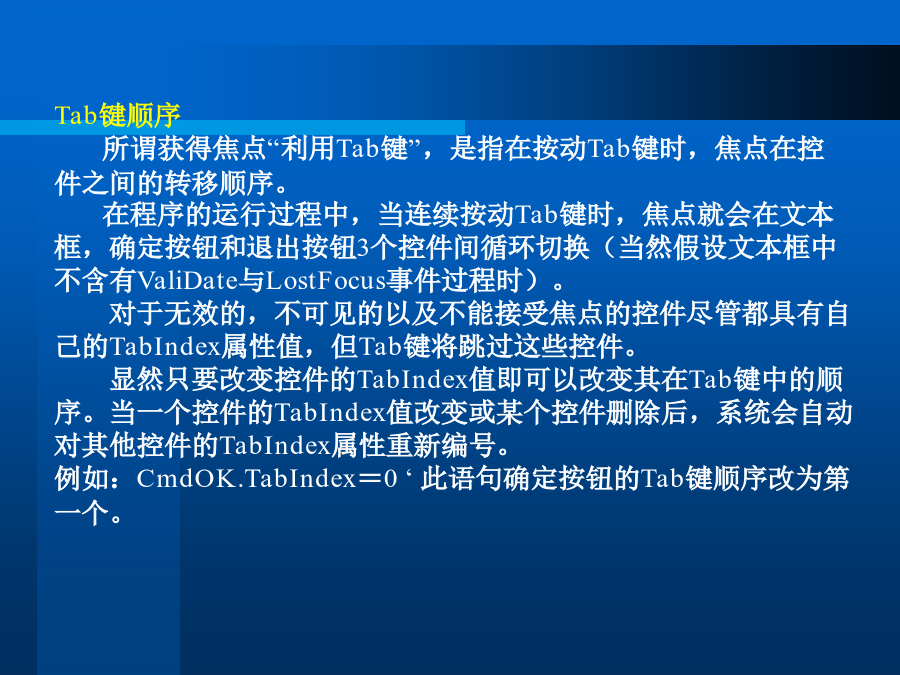 Tab键顺序

所谓获得焦点“利用Tab键”，是指在按动Tab键时，焦点在控件之间的转移顺序。

在程序的运行过程中，当连续按动Tab键时，焦点就会在文本框，确定按钮和退出按钮3个控件间循环切换（当然假设文本框中不含有ValiDate与LostFocus事件过程时）。

对于无效的，不可见的以及不能接受焦点的控件尽管都具有自己的TabIndex属性值，但Tab键将跳过这些控件。

显然只要改变控件的TabIndex值即可以改变其在Tab键中的顺序。当一个控件的TabIndex值改变或某个控件删除后，系统会自动对其他控件的TabIndex属性重新编号。

例如：CmdOK.TabIndex＝0 ‘ 此语句确定按钮的Tab键顺序改为第一个。